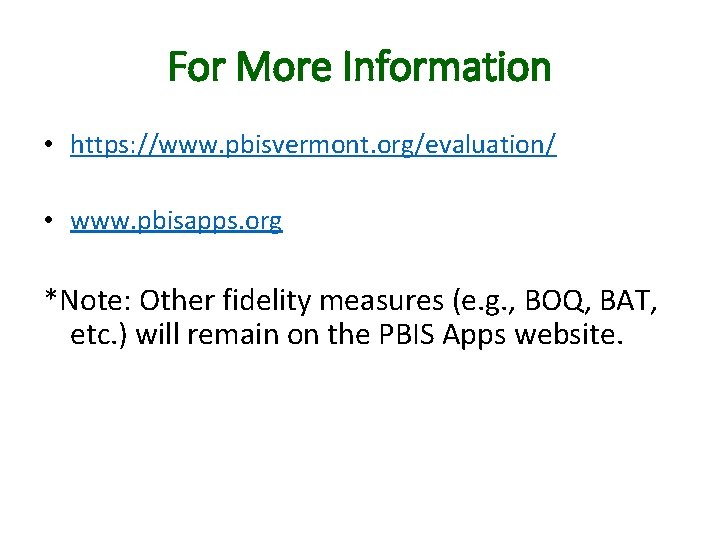 For More Information

• https://www.pbisvermont.org/evaluation/

• www.pbisapps.org

*Note: Other fidelity measures (e.g., BOQ, BAT, etc.) will remain on the PBIS Apps website.